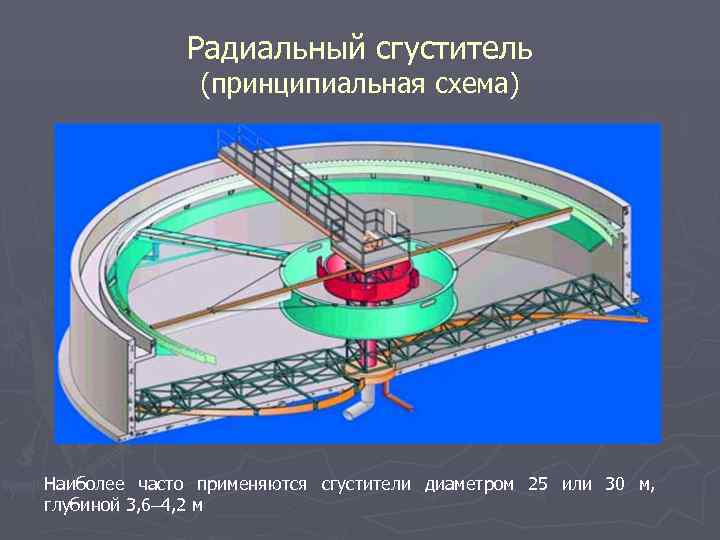 Радиальный сгуститель
(принципиальная схема)

Наиболее часто применяются сгустители диаметром 25 или 30 м, глубиной 3,6–4,2 м